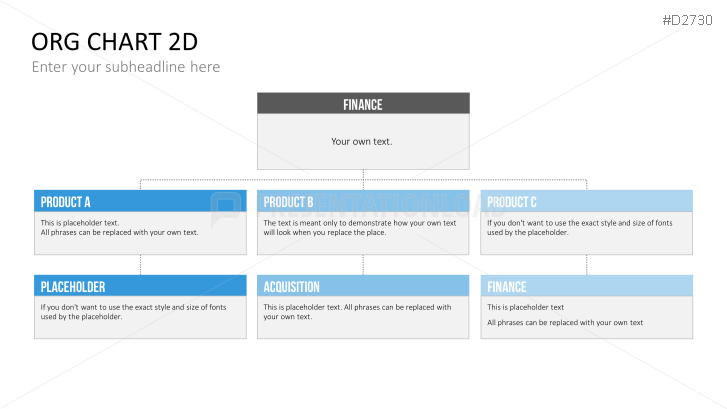 #D2730

ORG CHART 2D

Enter your subheadline here

FINANCE

Your own text.

PRODUCT A

This is placeholder text.
All phrases can be replaced with your own text.

PRODUCT B

The text is meant only to demonstrate how your own text will look when you replace the place.

PRODUCT C

If you don't want to use the exact style and size of fonts used by the placeholder.

PLACEHOLDER

If you don't want to use the exact style and size of fonts used by the placeholder.

ACQUISITION

This is placeholder text. All phrases can be replaced with your own text.

FINANCE

This is placeholder text

All phrases can be replaced with your own text

PRESENTATIONLOAD